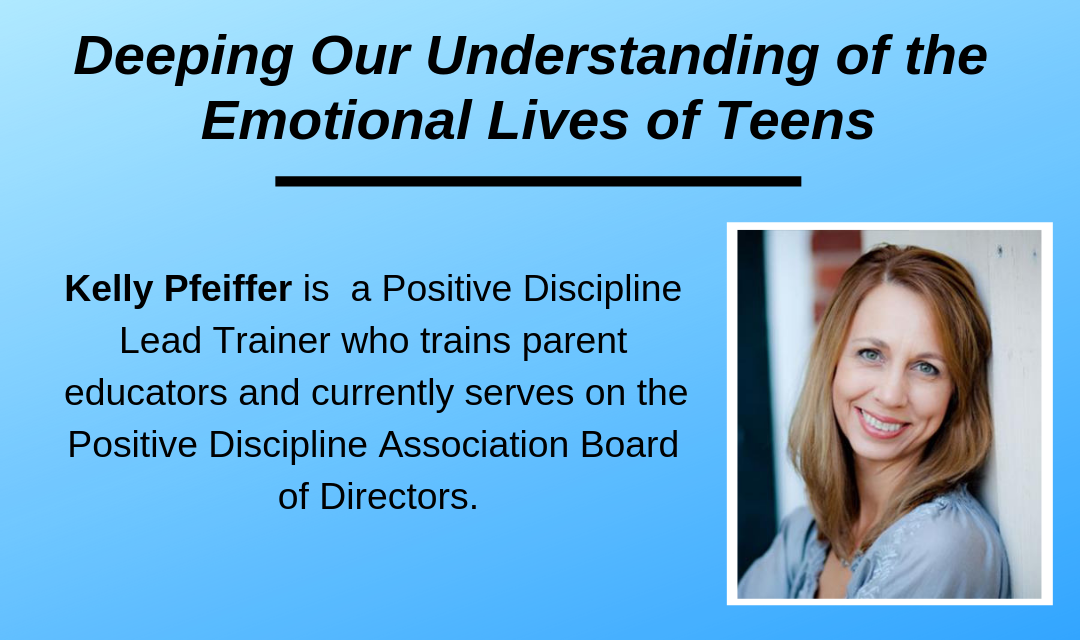 Deeping Our Understanding of the Emotional Lives of Teens

Kelly Pfeiffer is a Positive Discipline Lead Trainer who trains parent educators and currently serves on the Positive Discipline Association Board of Directors.